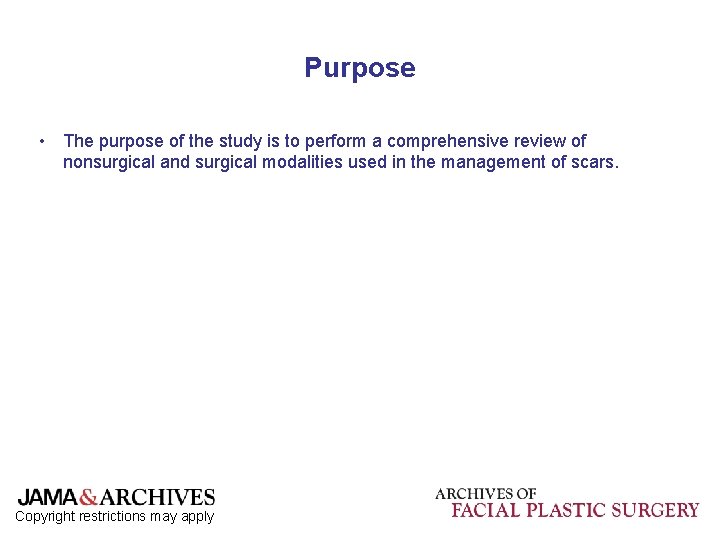 Purpose

• The purpose of the study is to perform a comprehensive review of nonsurgical and surgical modalities used in the management of scars.

JAMA&ARCHIVES
Copyright restrictions may apply

ARCHIVES OF
FACIAL PLASTIC SURGERY